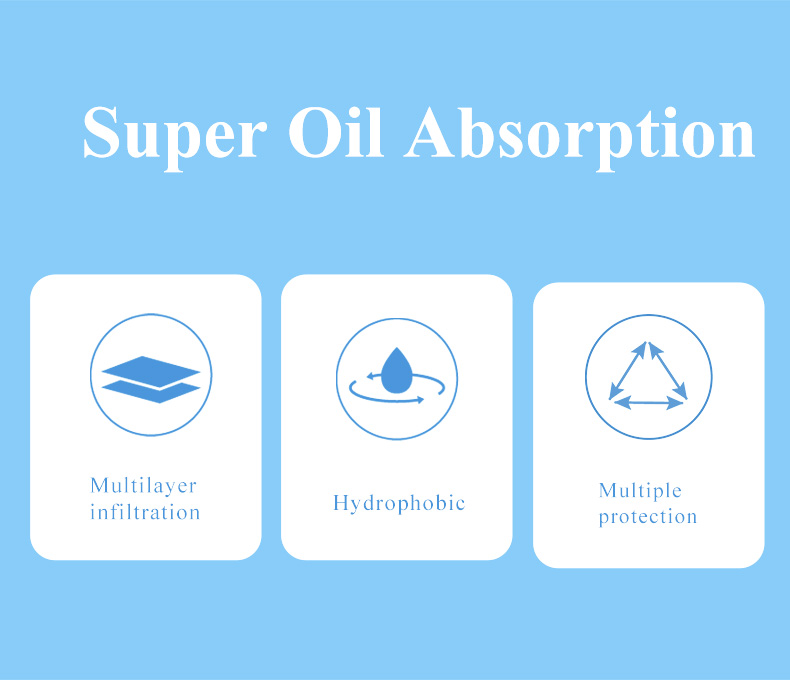 Super Oil Absorption

Multilayer infiltration

Hydrophobic

Multiple protection